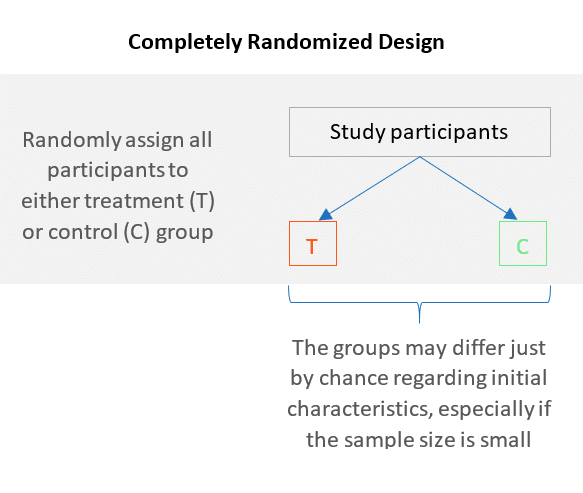 Completely Randomized Design

Randomly assign all participants to either treatment (T) or control (C) group

Study participants

T

C

The groups may differ just by chance regarding initial characteristics, especially if the sample size is small